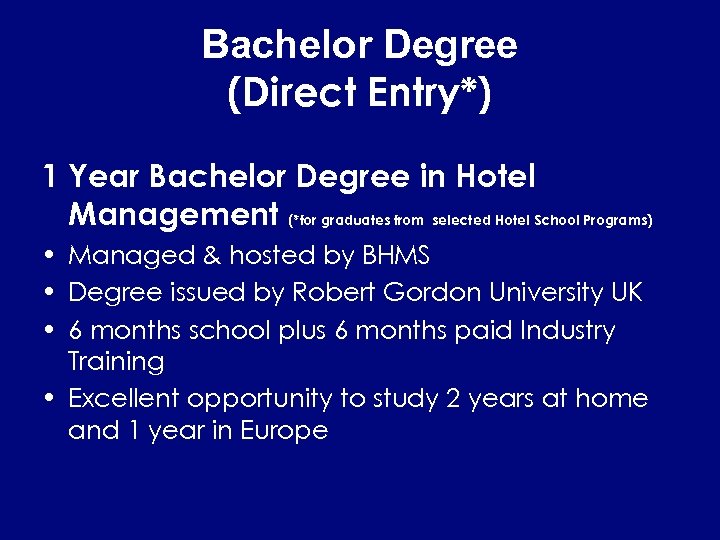 Bachelor Degree
(Direct Entry*)

1 Year Bachelor Degree in Hotel Management (*for graduates from selected Hotel School Programs)

• Managed & hosted by BHMS
• Degree issued by Robert Gordon University UK
• 6 months school plus 6 months paid Industry Training
• Excellent opportunity to study 2 years at home and 1 year in Europe